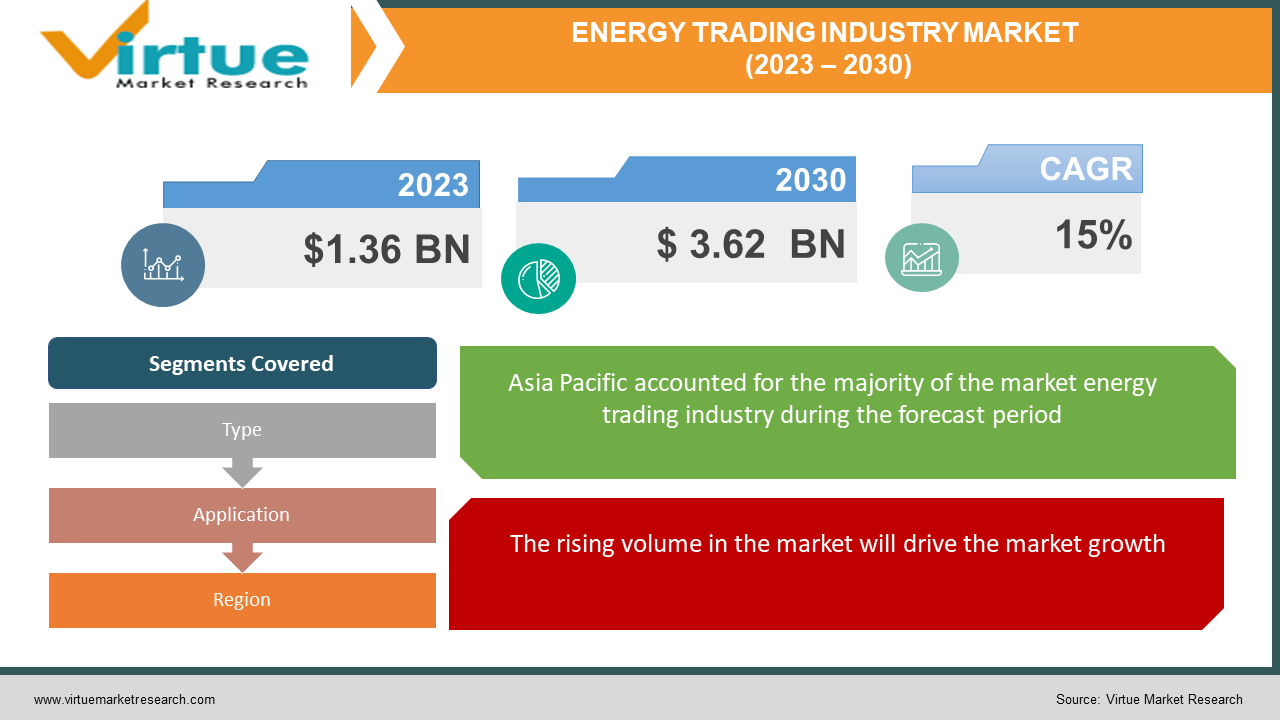 Virtue
Market Research

ENERGY TRADING INDUSTRY MARKET
(2023 – 2030)

2023
$1.36 BN

2030
$ 3.62 BN

CAGR
15%

Segments Covered
Type
Application
Region

Asia Pacific accounted for the majority of the market energy trading industry during the forecast period

The rising volume in the market will drive the market growth

www.virtuemarketresearch.com

Source: Virtue Market Research